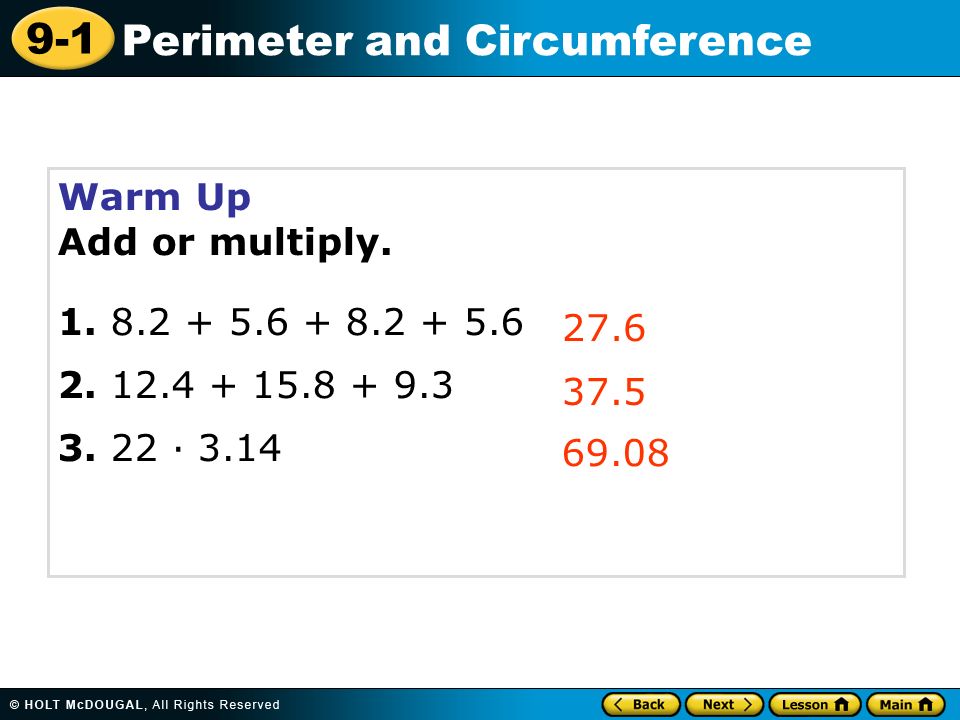 9-1 Perimeter and Circumference

Warm Up
Add or multiply.

1. $8.2 + 5.6 + 8.2 + 5.6$ 27.6

2. $12.4 + 15.8 + 9.3$ 37.5

3. $22 \cdot 3.14$ 69.08

© HOLT McDOUGAL, All Rights Reserved

Back Next Lesson Main